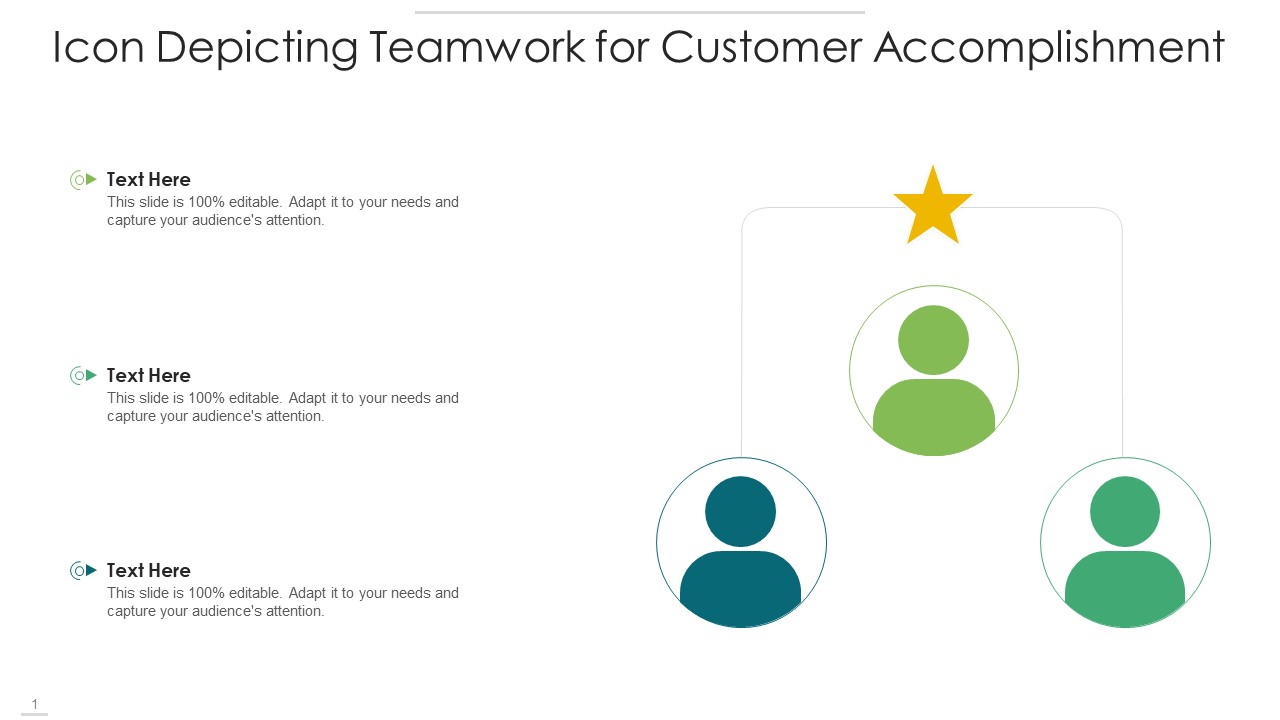 Icon Depicting Teamwork for Customer Accomplishment

Text Here
This slide is 100% editable. Adapt it to your needs and capture your audience's attention.

Text Here
This slide is 100% editable. Adapt it to your needs and capture your audience's attention.

Text Here
This slide is 100% editable. Adapt it to your needs and capture your audience's attention.

1